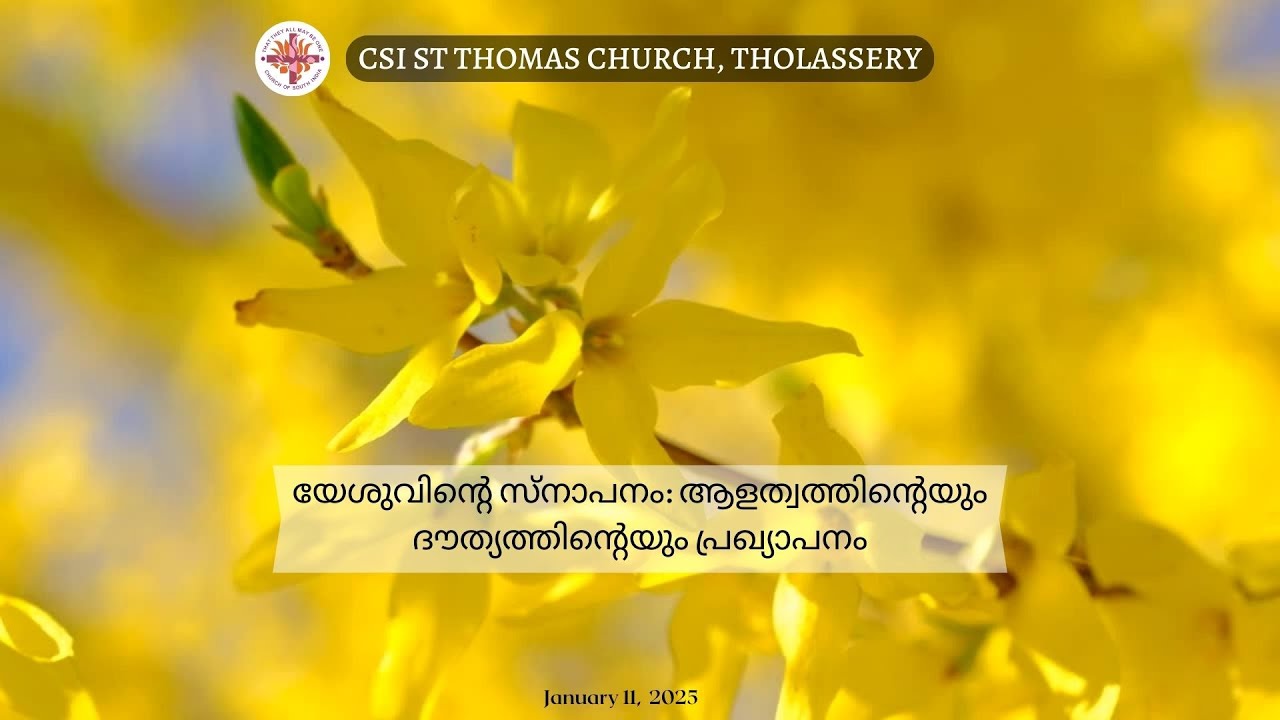 THAT THEY ALL MAY BE ONE
CHURCH OF SOUTH INDIA

CSI ST THOMAS CHURCH, THOLASSERY

യേശുവിന്റെ സ്നാപനം: ആളത്വത്തിന്റെയും ദൗത്യത്തിന്റെയും പ്രഖ്യാപനം

January 11, 2025